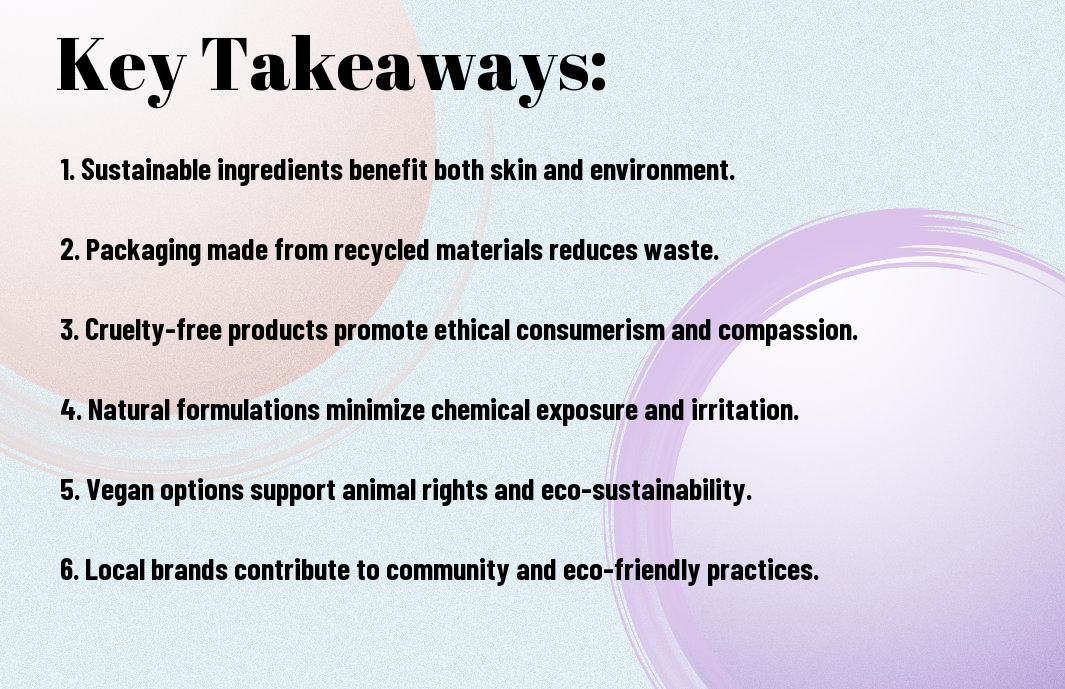 Key Takeaways:

1. Sustainable ingredients benefit both skin and environment.

2. Packaging made from recycled materials reduces waste.

3. Cruelty-free products promote ethical consumerism and compassion.

4. Natural formulations minimize chemical exposure and irritation.

5. Vegan options support animal rights and eco-sustainability.

6. Local brands contribute to community and eco-friendly practices.